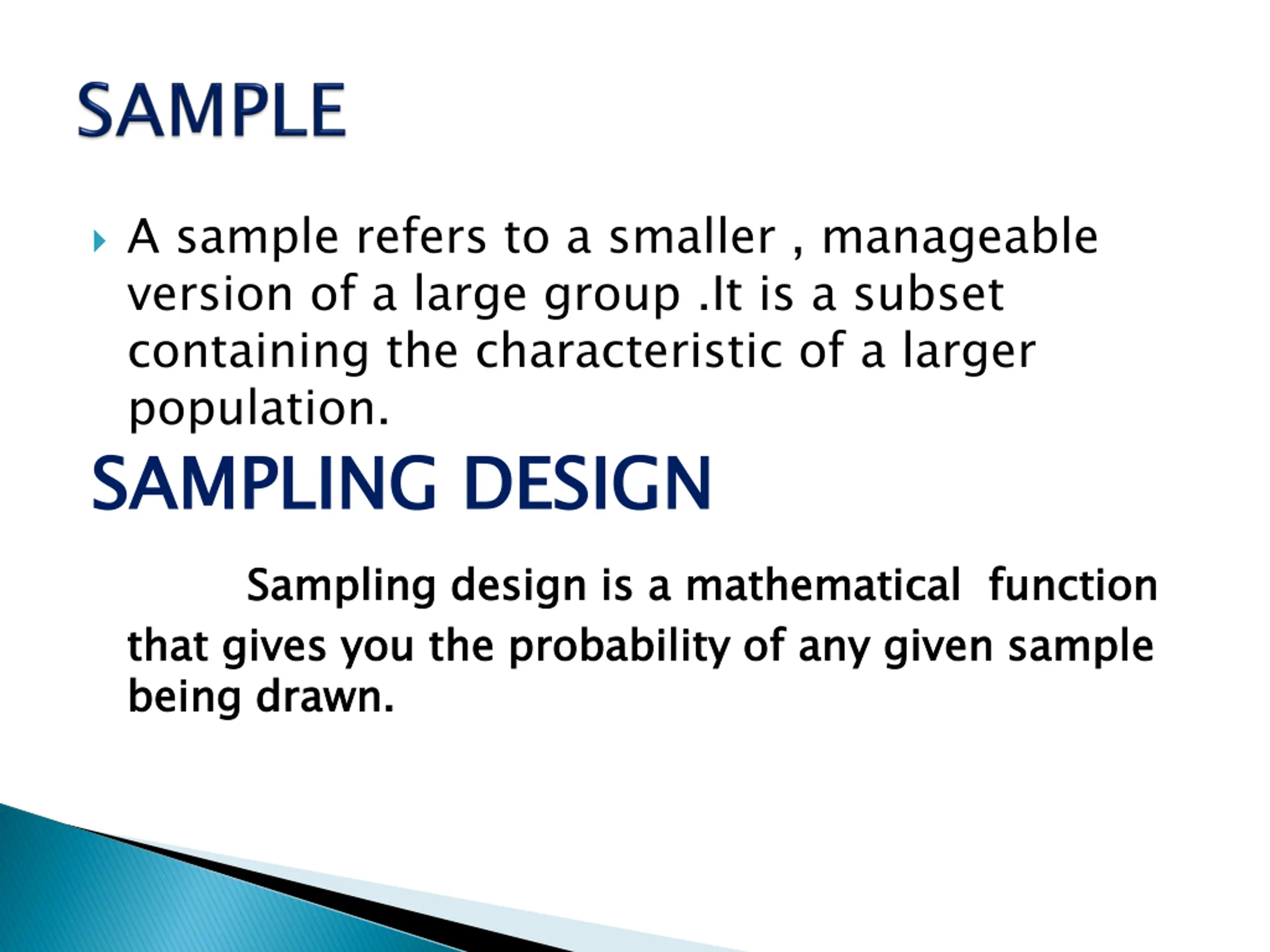 SAMPLE

A sample refers to a smaller , manageable version of a large group .It is a subset containing the characteristic of a larger population.

SAMPLING DESIGN

Sampling design is a mathematical function that gives you the probability of any given sample being drawn.